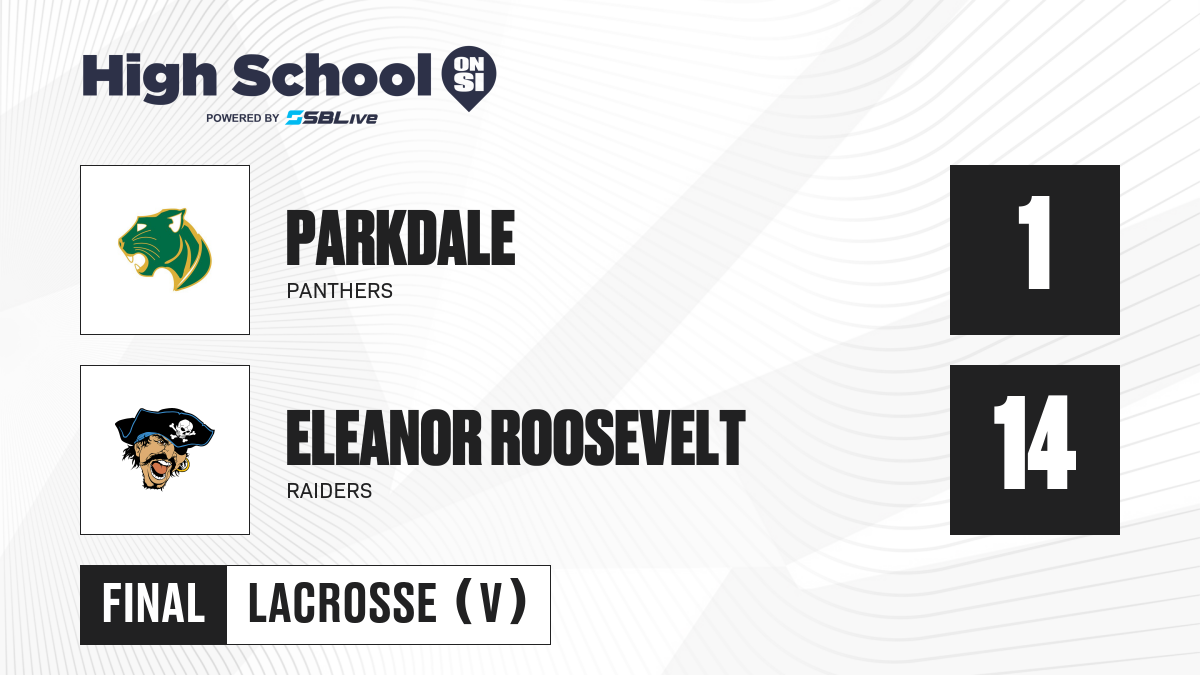 High School ON SI
POWERED BY SBLive

PARKDALE
PANTHERS

1

ELEANOR ROOSEVELT
RAIDERS

14

FINAL LACROSSE (V)